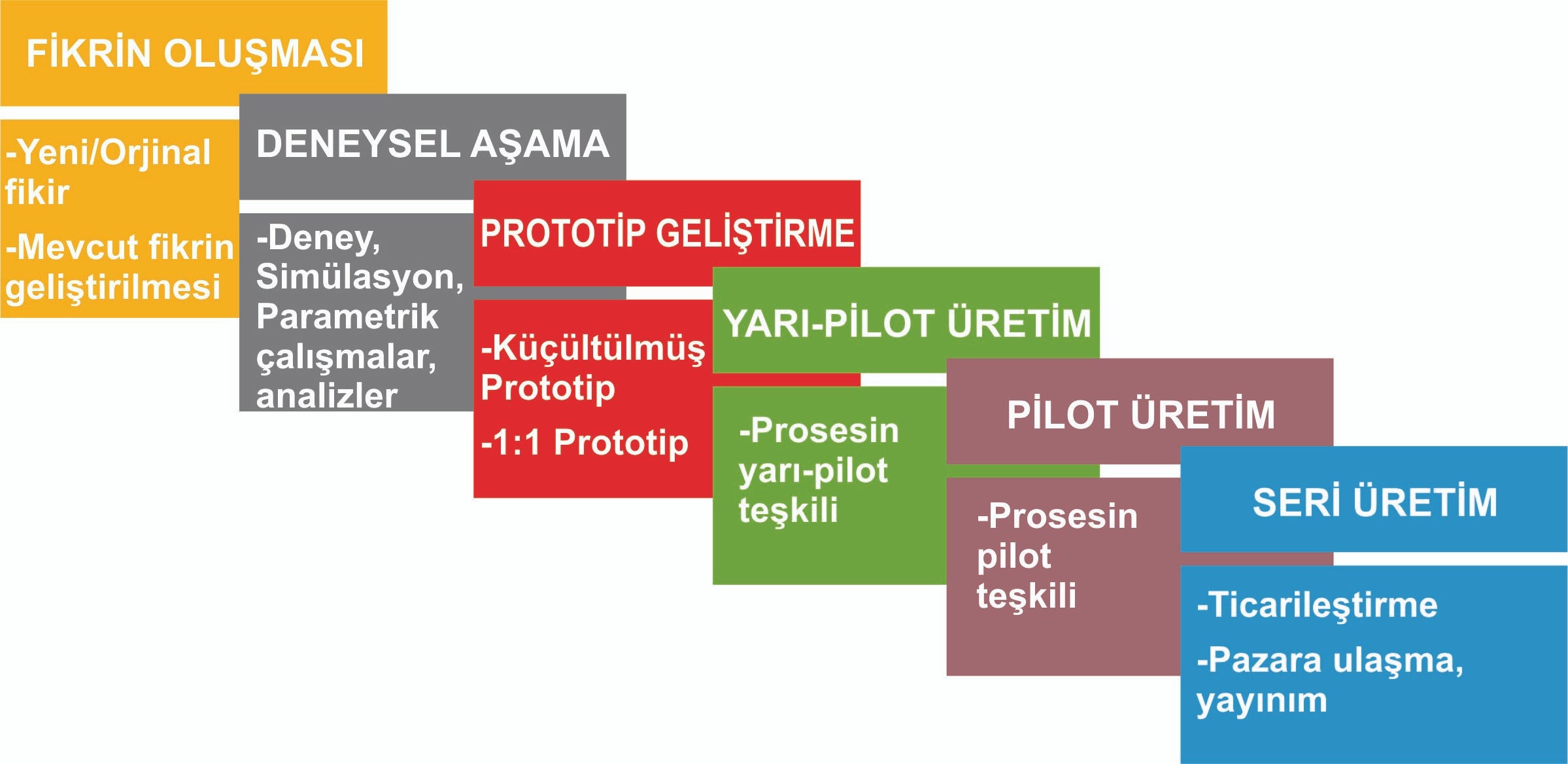 FİKRİN OLUŞMASI

-Yeni/Orjinal fikir

-Mevcut fikrin geliştirilmesi

DENEYSEL AŞAMA

-Deney, Simülasyon, Parametrik çalışmalar, analizler

PROTOTİP GELİŞTİRME

-Küçültülmüş Prototip

-1:1 Prototip

YARI-PİLOT ÜRETİM

-Prosesin yarı-pilot teşkili

PİLOT ÜRETİM

-Prosesin pilot teşkili

SERİ ÜRETİM

-Ticarileştirme

-Pazara ulaşma, yayınım